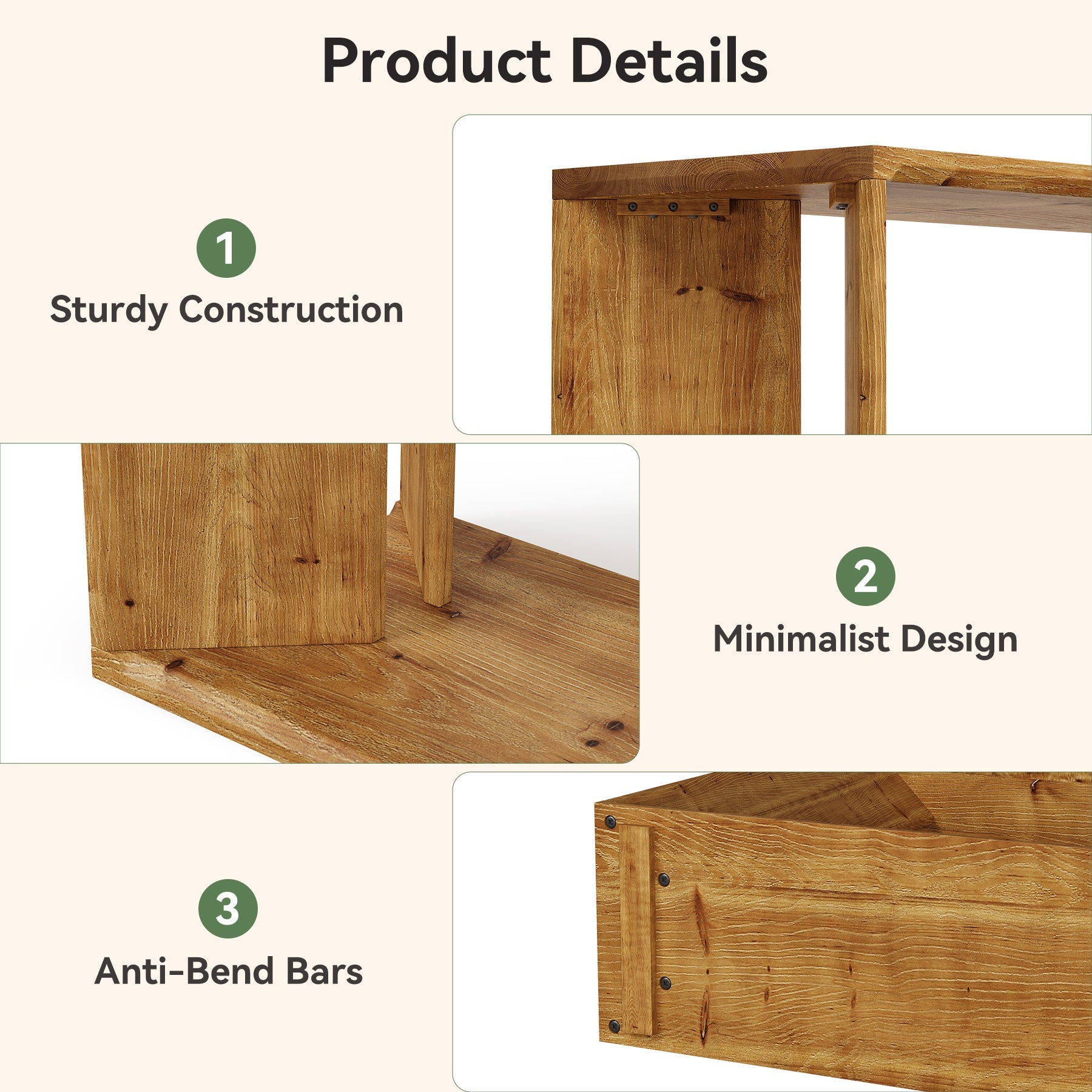 Product Details

1
Sturdy Construction

2
Minimalist Design

3
Anti-Bend Bars